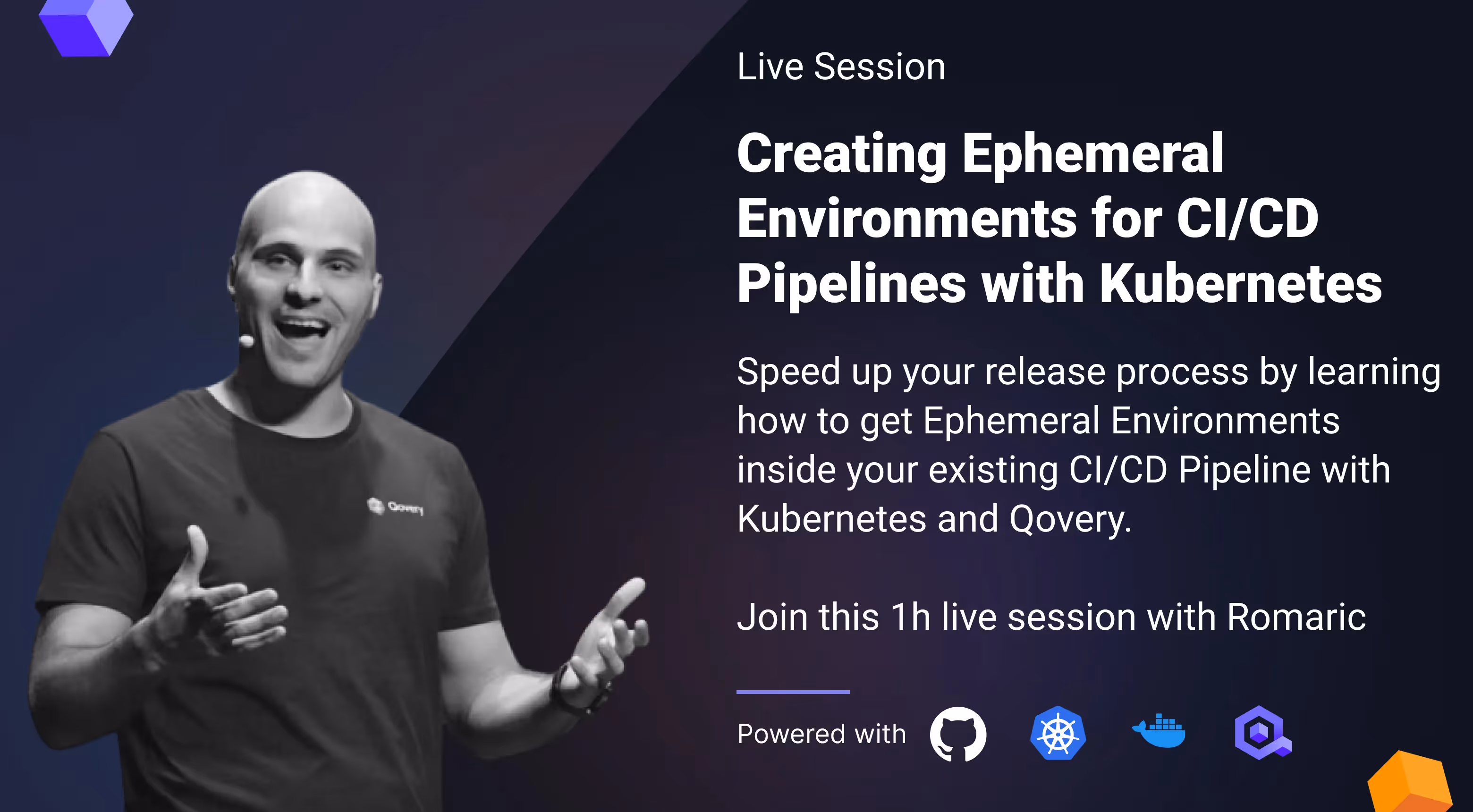 Live Session

Creating Ephemeral Environments for CI/CD Pipelines with Kubernetes

Speed up your release process by learning how to get Ephemeral Environments inside your existing CI/CD Pipeline with Kubernetes and Qovery.

Join this 1h live session with Romaric

Powered with

Qovery